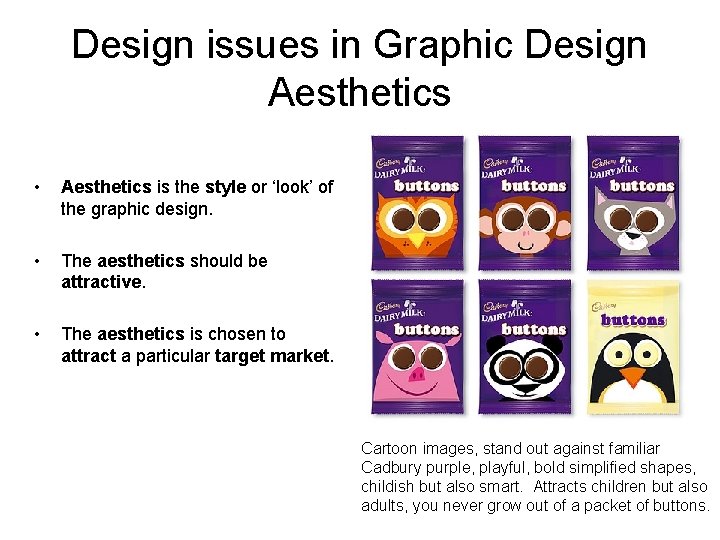 Design issues in Graphic Design
Aesthetics

• Aesthetics is the style or 'look' of the graphic design.

• The aesthetics should be attractive.

• The aesthetics is chosen to attract a particular target market.

Cadbury DAIRY MILK buttons

Cadbury DAIRY MILK buttons

Cadbury DAIRY MILK buttons

Cadbury DAIRY MILK buttons

Cadbury DAIRY MILK buttons

Cadbury buttons

Cartoon images, stand out against familiar Cadbury purple, playful, bold simplified shapes, childish but also smart. Attracts children but also adults, you never grow out of a packet of buttons.